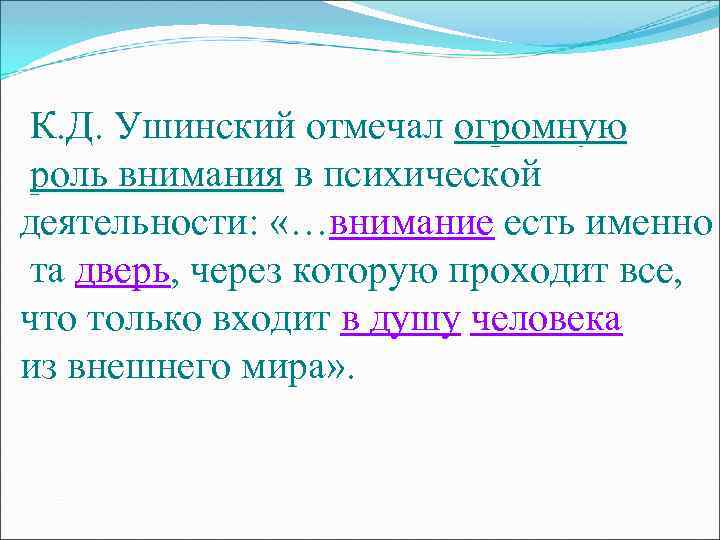 К.Д. Ушинский отмечал огромную роль внимания в психической деятельности: «…внимание есть именно та дверь, через которую проходит все, что только входит в душу человека из внешнего мира».